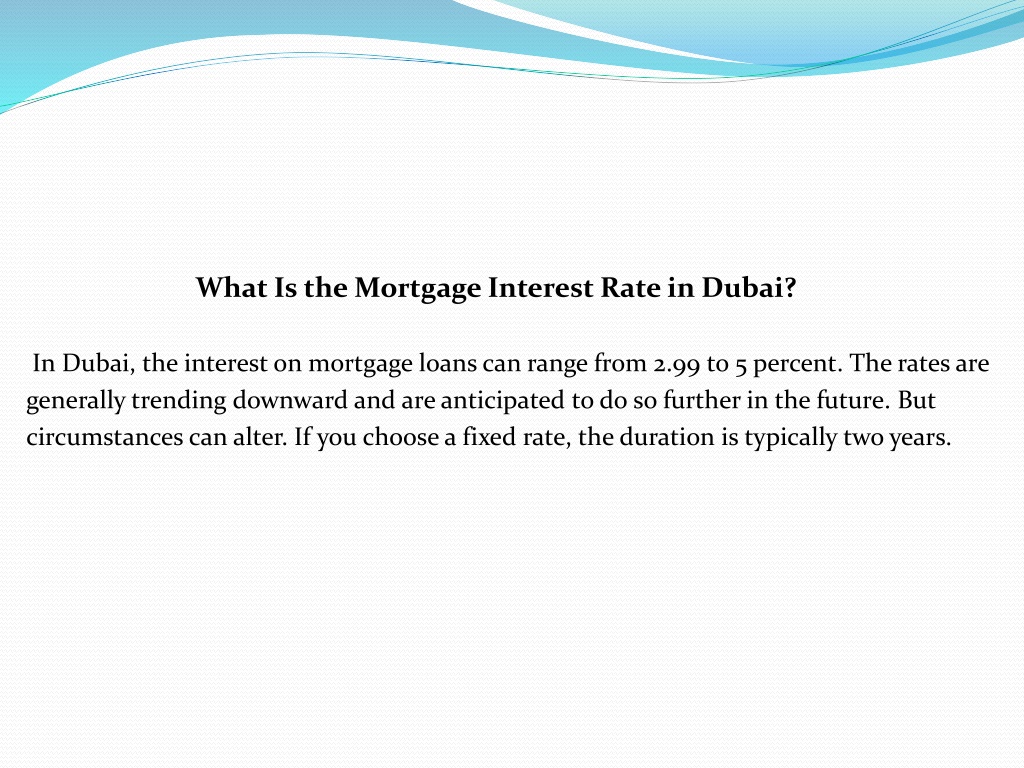 What Is the Mortgage Interest Rate in Dubai?

In Dubai, the interest on mortgage loans can range from 2.99 to 5 percent. The rates are generally trending downward and are anticipated to do so further in the future. But circumstances can alter. If you choose a fixed rate, the duration is typically two years.